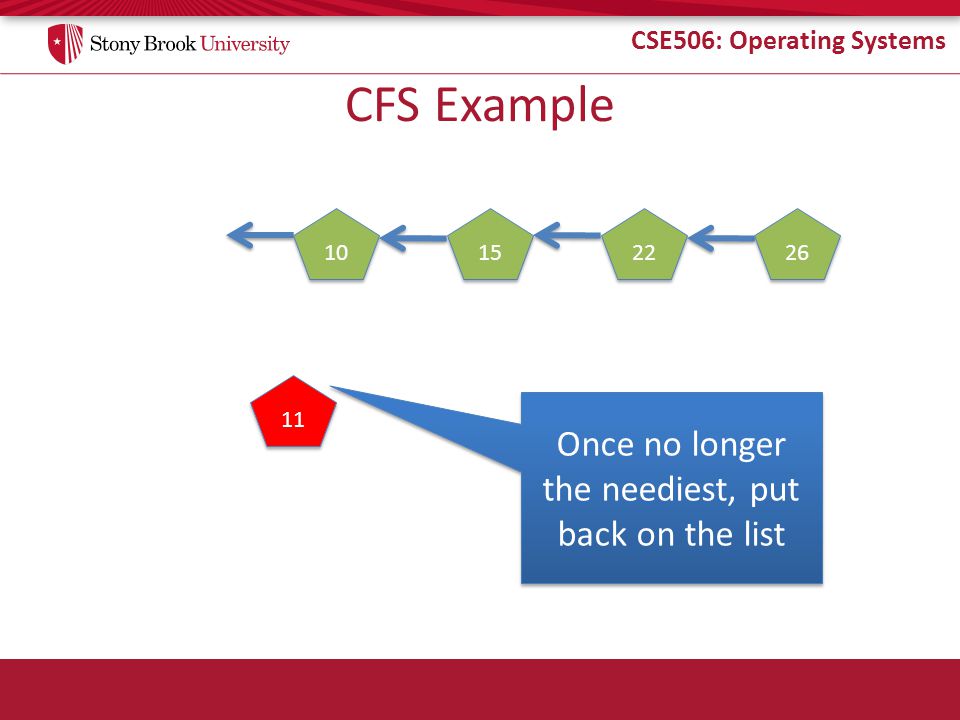 Stony Brook University

CSE506: Operating Systems

CFS Example

10

15

22

26

11

Once no longer the neediest, put back on the list